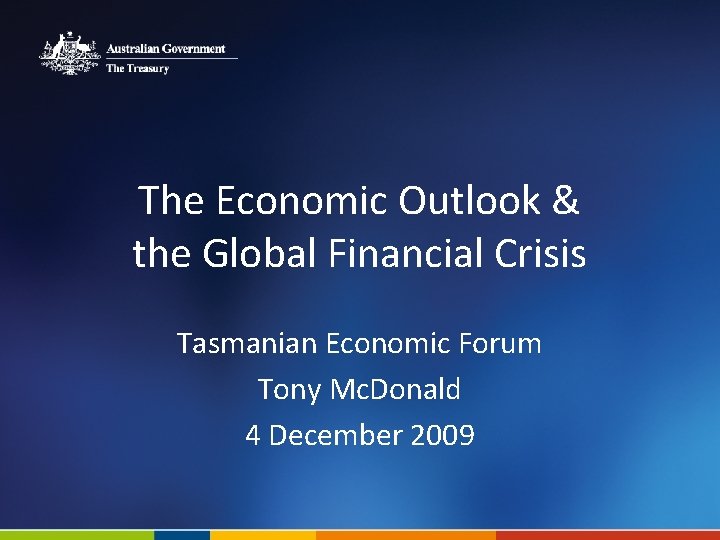 Australian Government
The Treasury

The Economic Outlook & the Global Financial Crisis

Tasmanian Economic Forum

Tony McDonald

4 December 2009